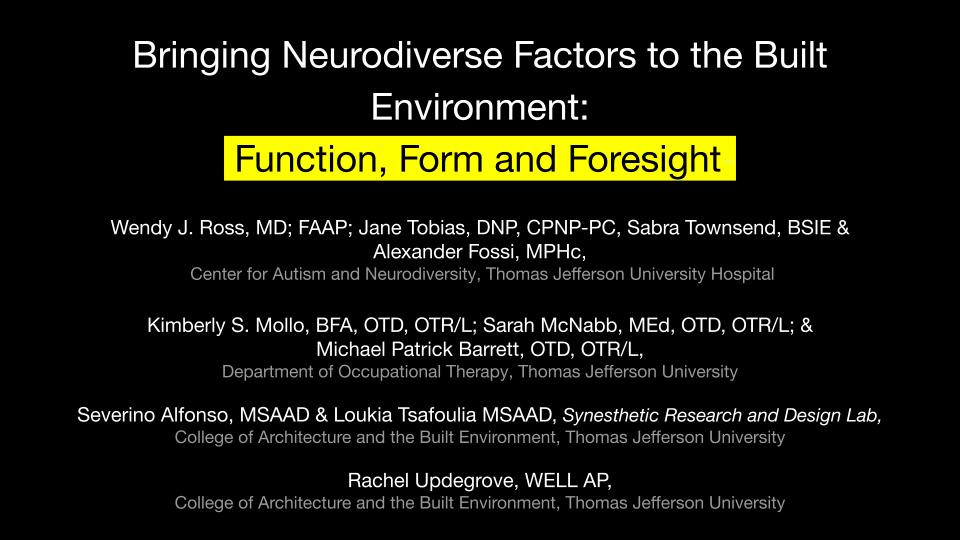 Bringing Neurodiverse Factors to the Built Environment:

Function, Form and Foresight

Wendy J. Ross, MD; FAAP; Jane Tobias, DNP, CPNP-PC, Sabra Townsend, BSIE & Alexander Fossi, MPHc,
Center for Autism and Neurodiversity, Thomas Jefferson University Hospital

Kimberly S. Mollo, BFA, OTD, OTR/L; Sarah McNabb, MEd, OTD, OTR/L; & Michael Patrick Barrett, OTD, OTR/L,
Department of Occupational Therapy, Thomas Jefferson University

Severino Alfonso, MSAAD & Loukia Tsafoulia MSAAD, Synesthetic Research and Design Lab,
College of Architecture and the Built Environment, Thomas Jefferson University

Rachel Updegrove, WELL AP,
College of Architecture and the Built Environment, Thomas Jefferson University